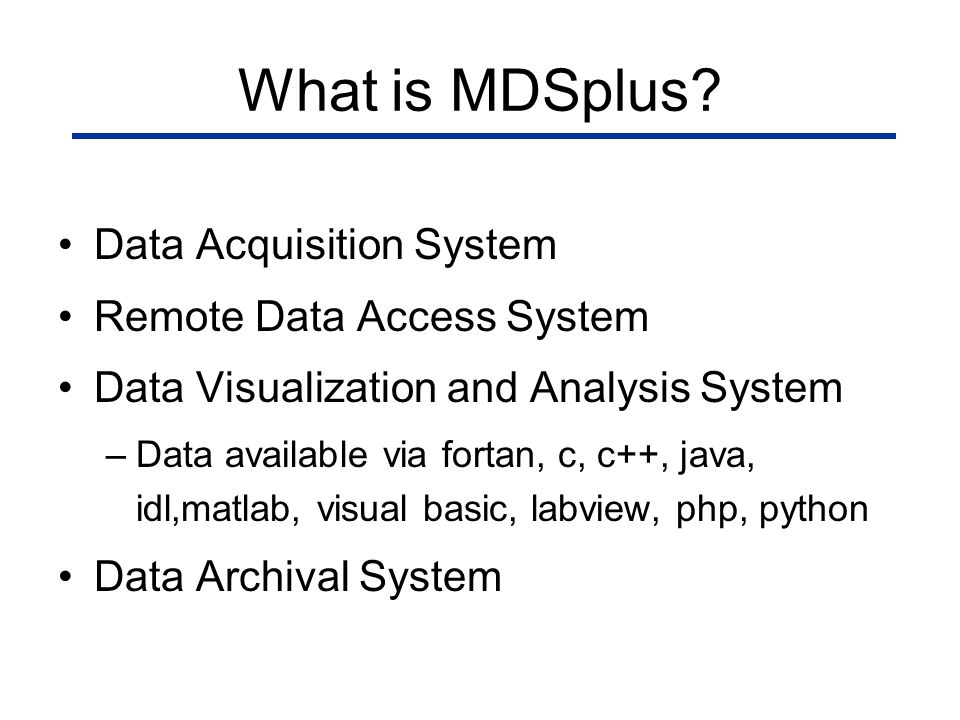 What is MDSplus?

• Data Acquisition System
• Remote Data Access System
• Data Visualization and Analysis System
 – Data available via fortan, c, c++, java, idl,matlab, visual basic, labview, php, python
• Data Archival System